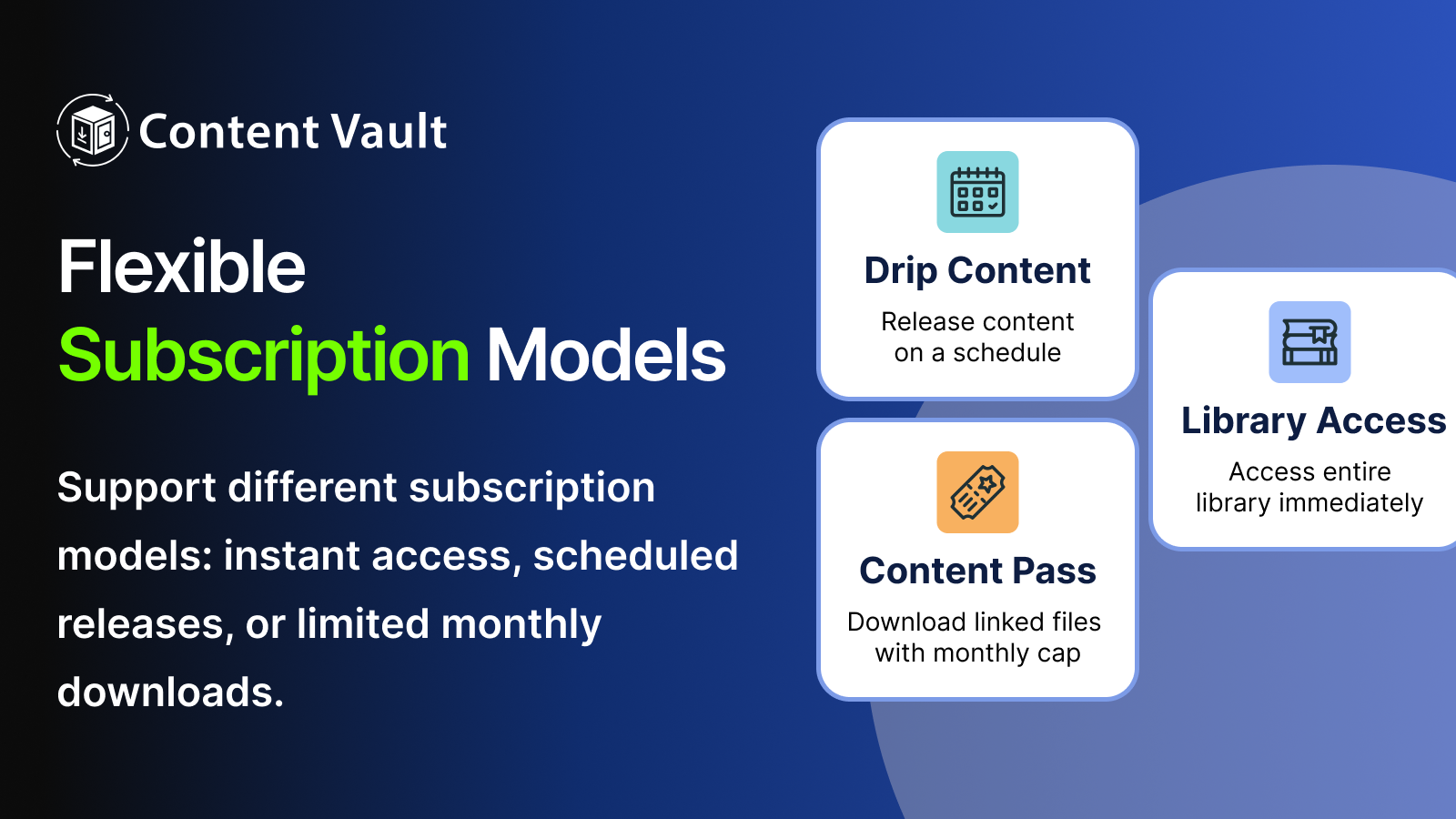 Content Vault

Flexible
Subscription Models

Support different subscription models: instant access, scheduled releases, or limited monthly downloads.

Drip Content
Release content on a schedule

Content Pass
Download linked files with monthly cap

Library Access
Access entire library immediately